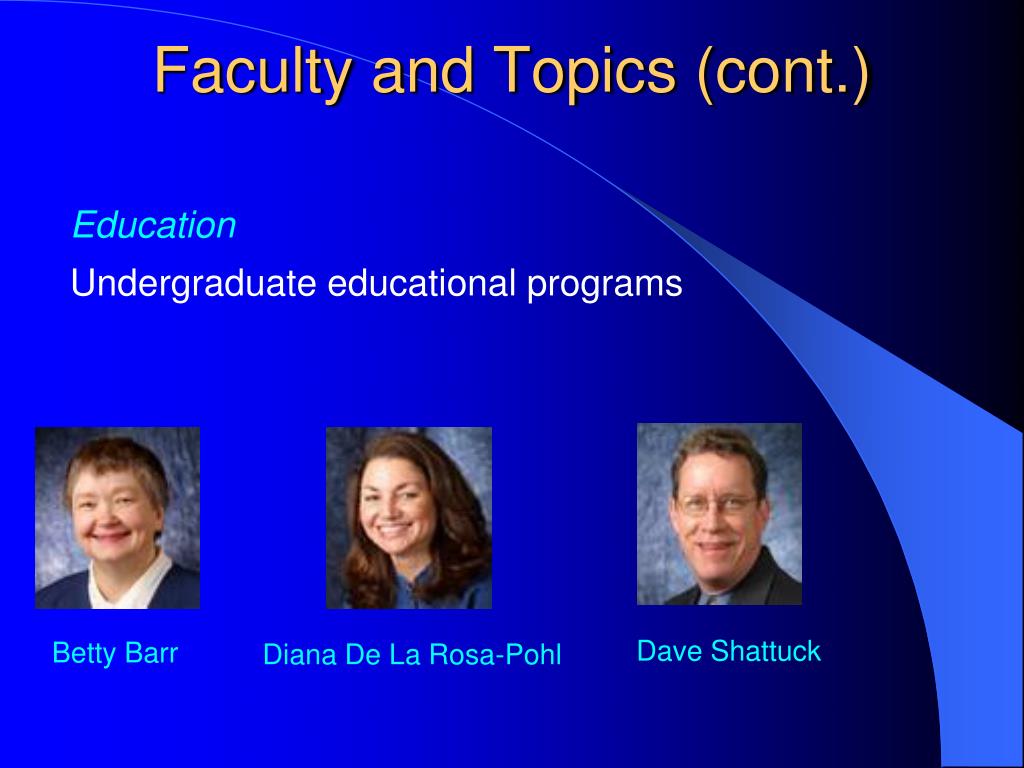 Faculty and Topics (cont.)

Education

Undergraduate educational programs

Betty Barr

Diana De La Rosa-Pohl

Dave Shattuck